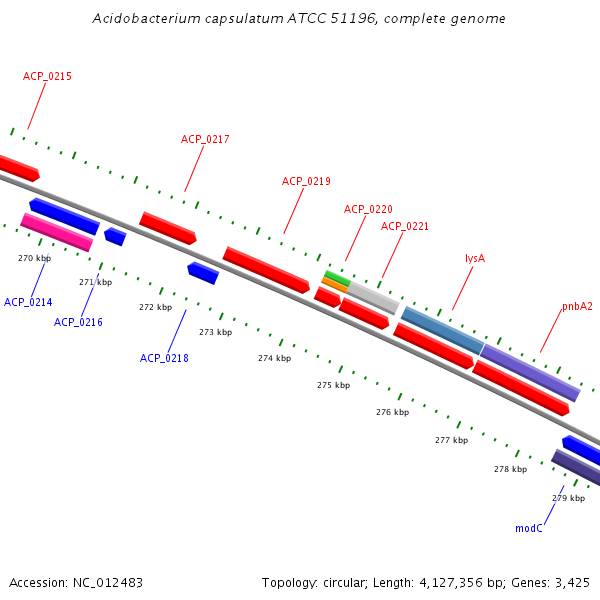 Acidobacterium capsulatum ATCC 51196, complete genome

ACP_0215

ACP_0217

ACP_0219

ACP_0220

ACP_0221

lysA

pnbA2

270 kbp

271 kbp

272 kbp

273 kbp

274 kbp

275 kbp

276 kbp

277 kbp

278 kbp

279 kbp

ACP_0214

ACP_0216

ACP_0218

modC

Accession: NC_012483

Topology: circular; Length: 4,127,356 bp; Genes: 3,425